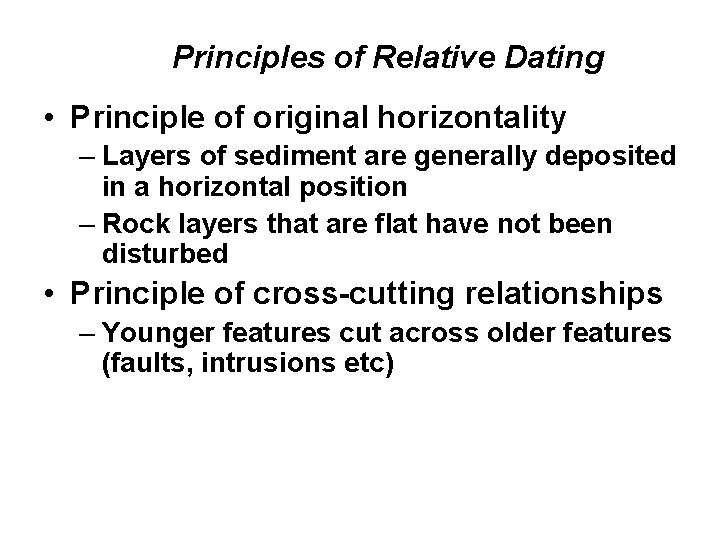 Principles of Relative Dating

• Principle of original horizontality
– Layers of sediment are generally deposited in a horizontal position
– Rock layers that are flat have not been disturbed

• Principle of cross-cutting relationships
– Younger features cut across older features (faults, intrusions etc)